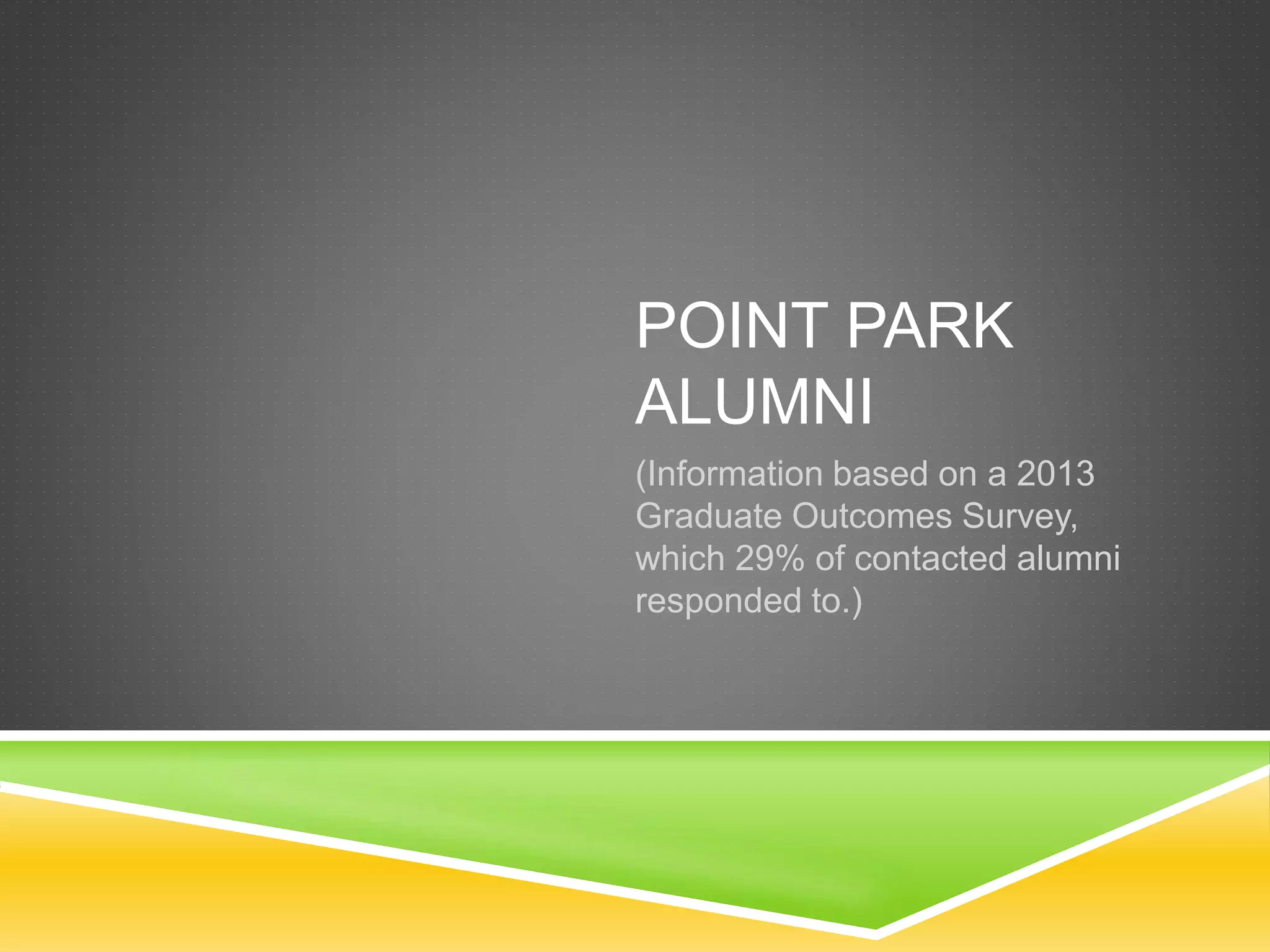 POINT PARK ALUMNI

(Information based on a 2013 Graduate Outcomes Survey, which 29% of contacted alumni responded to.)